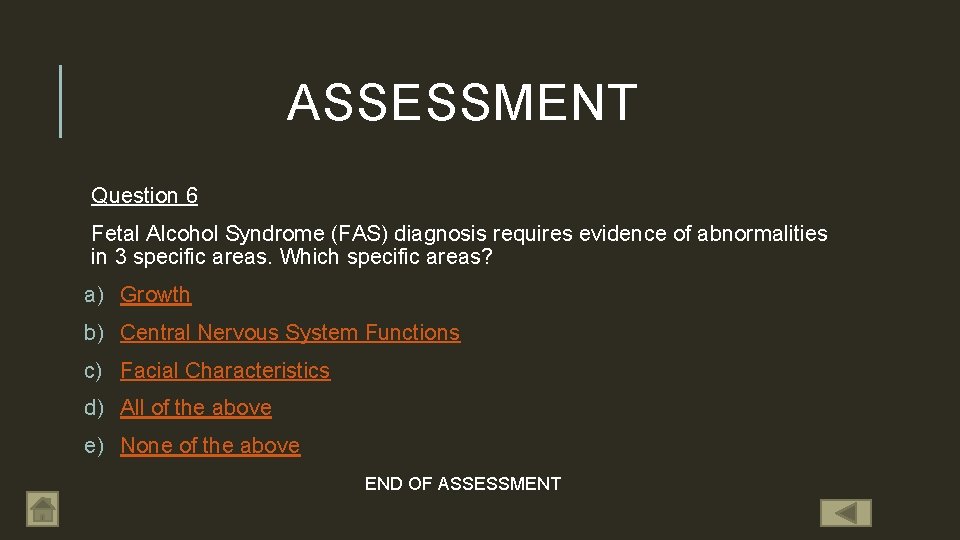 ASSESSMENT

Question 6

Fetal Alcohol Syndrome (FAS) diagnosis requires evidence of abnormalities in 3 specific areas. Which specific areas?

a) Growth

b) Central Nervous System Functions

c) Facial Characteristics

d) All of the above

e) None of the above

END OF ASSESSMENT